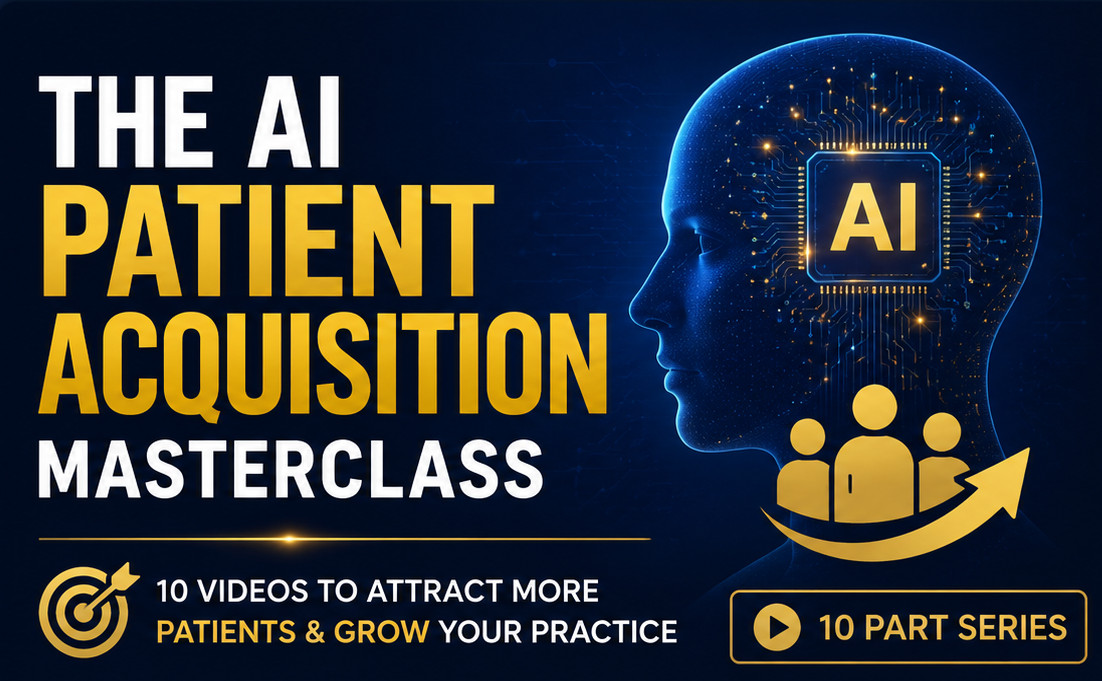 THE AI
PATIENT
ACQUISITION
MASTERCLASS

AI

10 VIDEOS TO ATTRACT MORE PATIENTS & GROW YOUR PRACTICE

10 PART SERIES